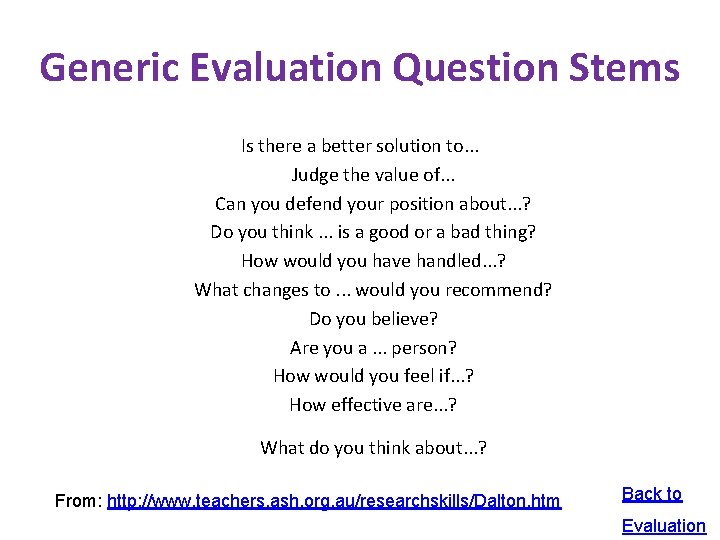 Generic Evaluation Question Stems

Is there a better solution to...
Judge the value of...
Can you defend your position about...?
Do you think ... is a good or a bad thing?
How would you have handled...?
What changes to ... would you recommend?
Do you believe?
Are you a ... person?
How would you feel if...?
How effective are...?

What do you think about...?

From: http://www.teachers.ash.org.au/researchskills/Dalton.htm

Back to Evaluation